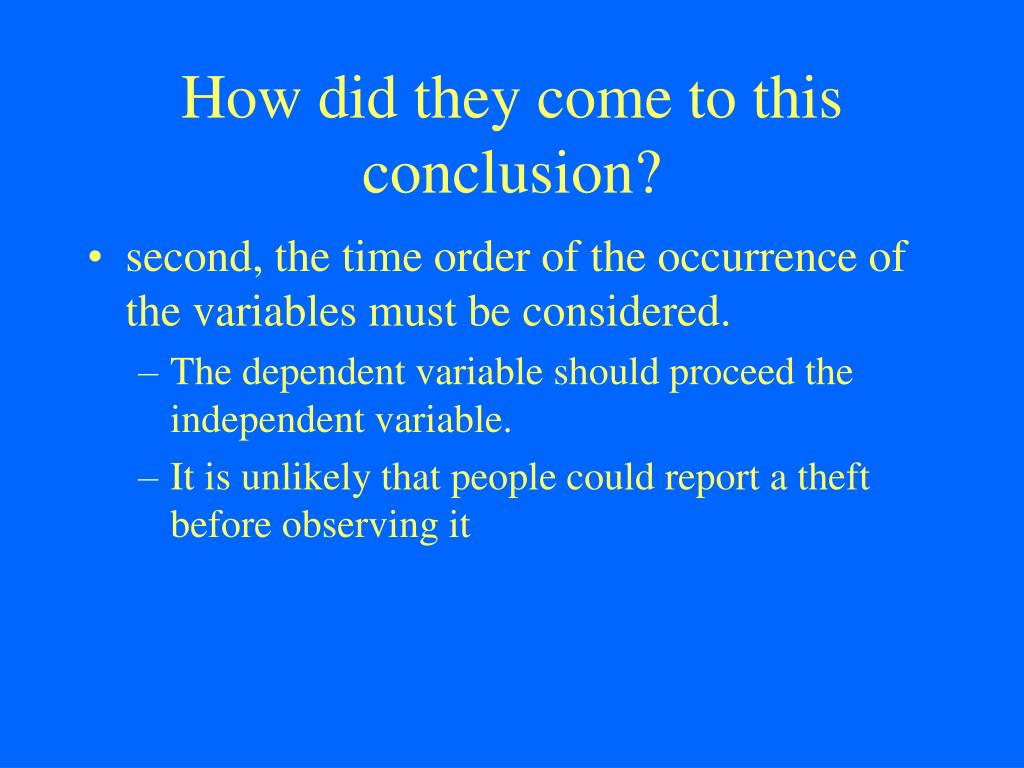 How did they come to this conclusion?

• second, the time order of the occurrence of the variables must be considered.
– The dependent variable should proceed the independent variable.
– It is unlikely that people could report a theft before observing it